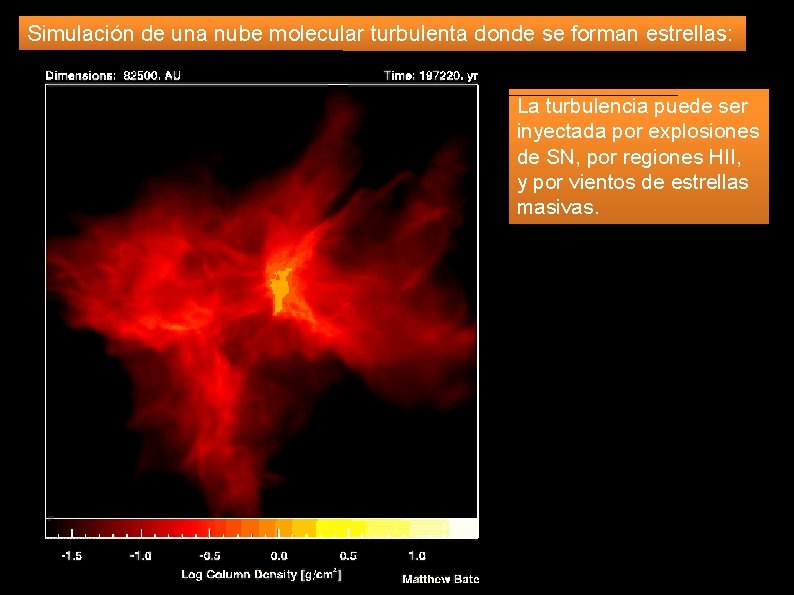 Simulación de una nube molecular turbulenta donde se forman estrellas:

Dimensions: 82500. AU

Time: 197220. yr

La turbulencia puede ser inyectada por explosiones de SN, por regiones HII, y por vientos de estrellas masivas.

-1.5 -1.0 -0.5 0.0 0.5 1.0

Log Column Density [g/cm$^2$]

Matthew Bate